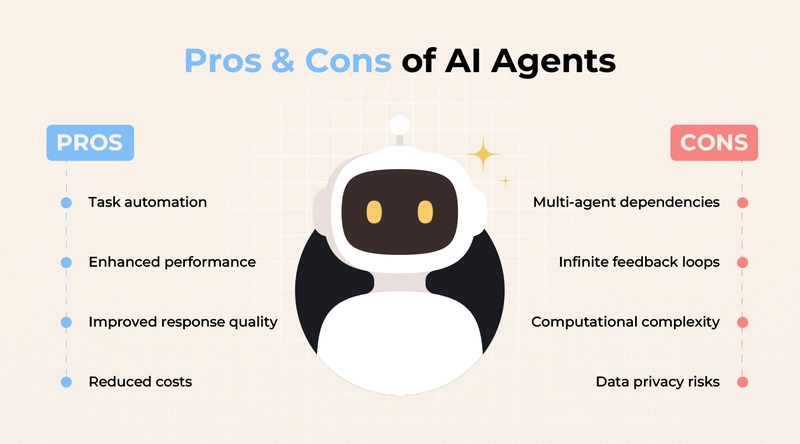 Pros & Cons of AI Agents

PROS

Task automation

Enhanced performance

Improved response quality

Reduced costs

CONS

Multi-agent dependencies

Infinite feedback loops

Computational complexity

Data privacy risks